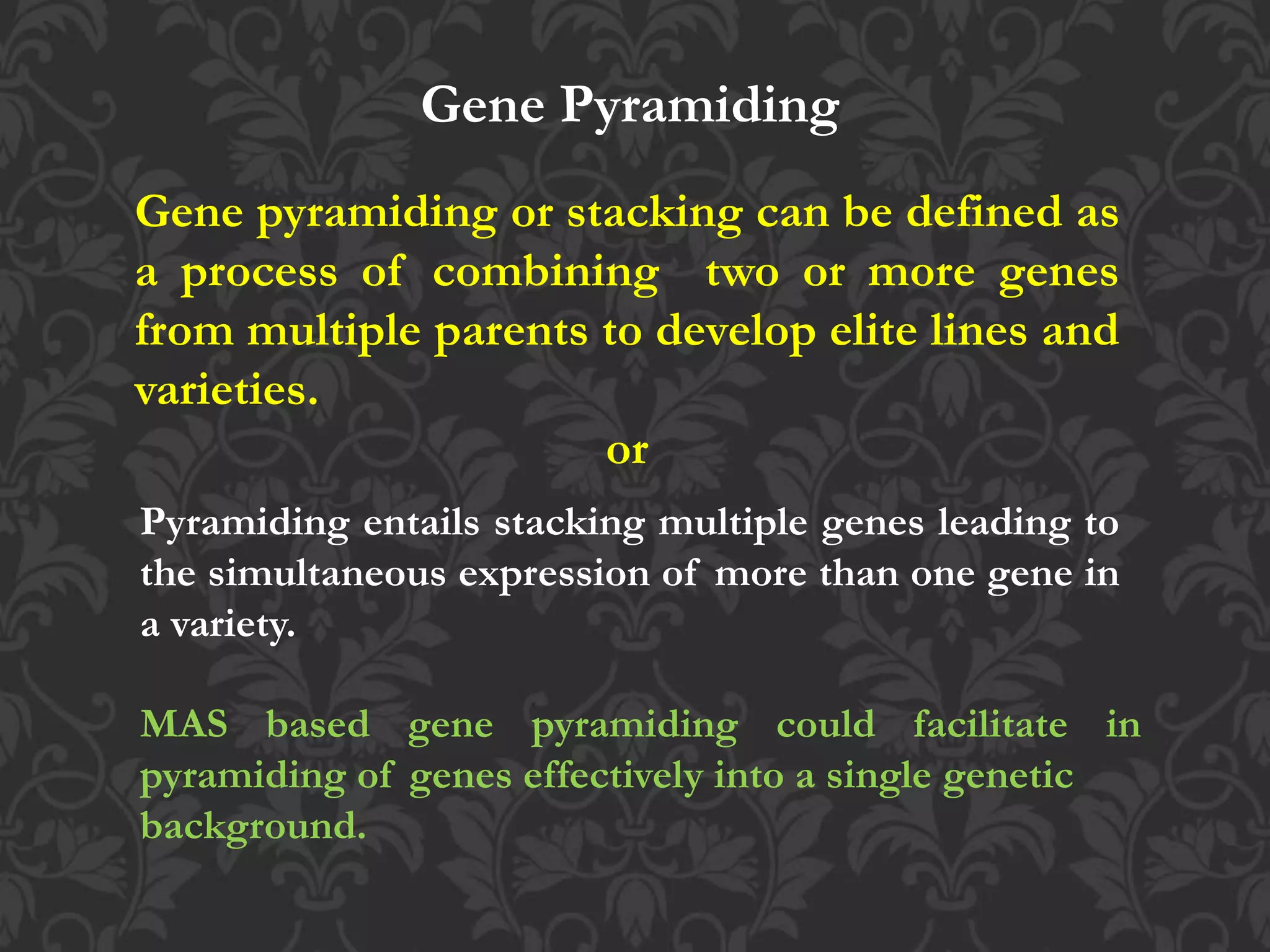 Gene Pyramiding

Gene pyramiding or stacking can be defined as a process of combining two or more genes from multiple parents to develop elite lines and varieties.

or

Pyramiding entails stacking multiple genes leading to the simultaneous expression of more than one gene in a variety.

MAS based gene pyramiding could facilitate in pyramiding of genes effectively into a single genetic background.